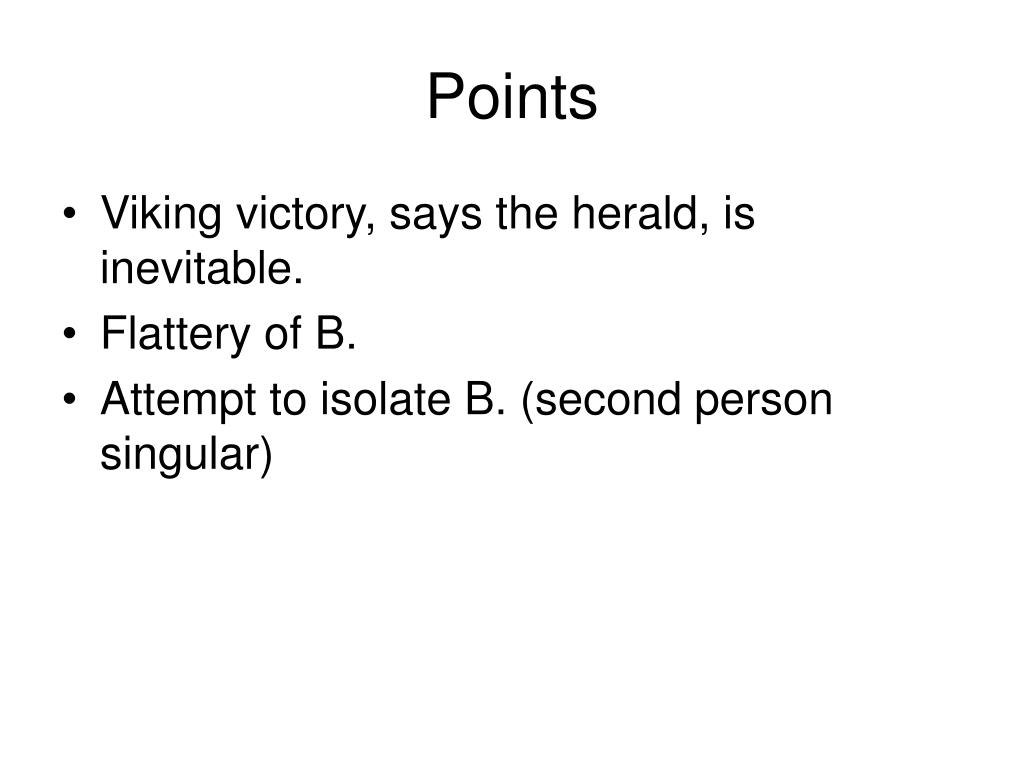 Points

• Viking victory, says the herald, is inevitable.
• Flattery of B.
• Attempt to isolate B. (second person singular)